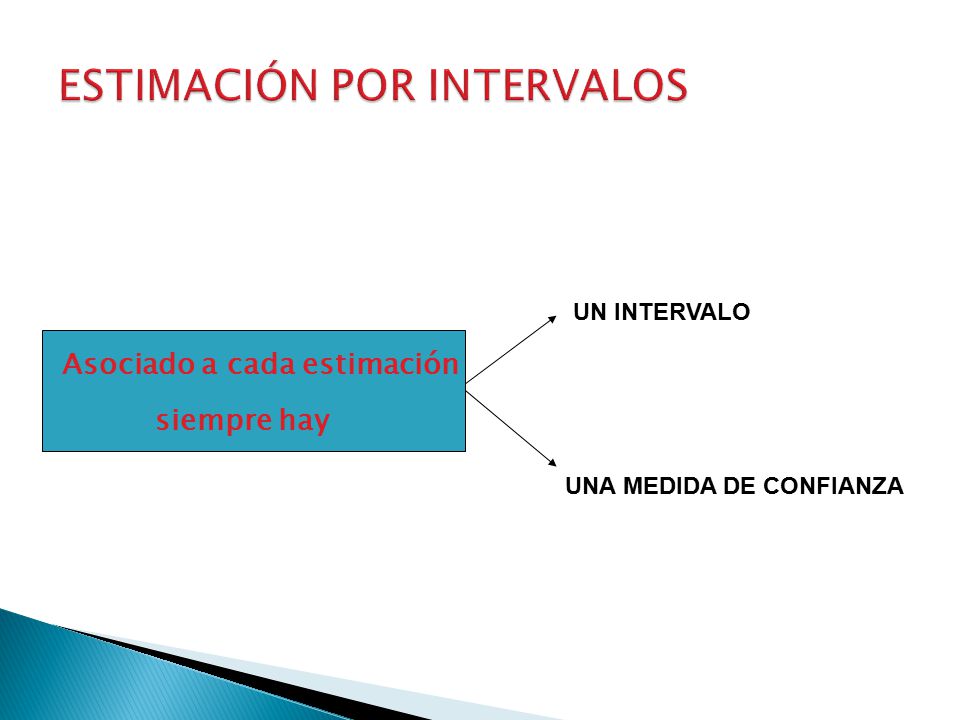 ESTIMACIÓN POR INTERVALOS

Asociado a cada estimación siempre hay

UN INTERVALO

UNA MEDIDA DE CONFIANZA